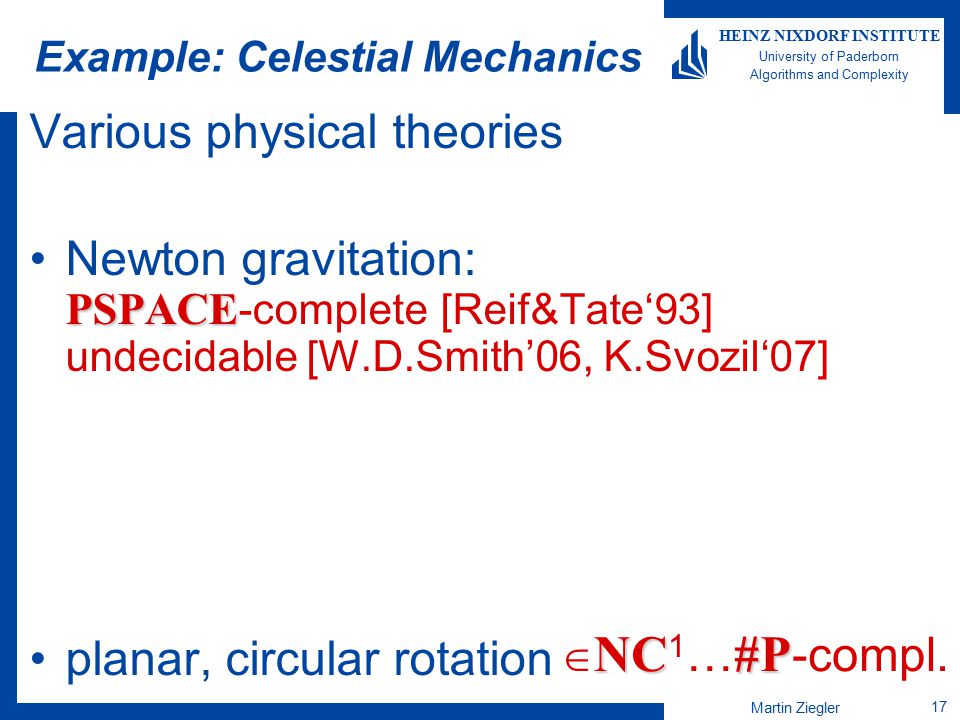 Example: Celestial Mechanics

HEINZ NIXDORF INSTITUTE
University of Paderborn
Algorithms and Complexity

Various physical theories

• Newton gravitation:
PSPACE-complete [Reif&Tate‘93]
undecidable [W.D.Smith’06, K.Svozil‘07]

• planar, circular rotation $\in NC^1 \ldots \#P$-compl.

Martin Ziegler 17